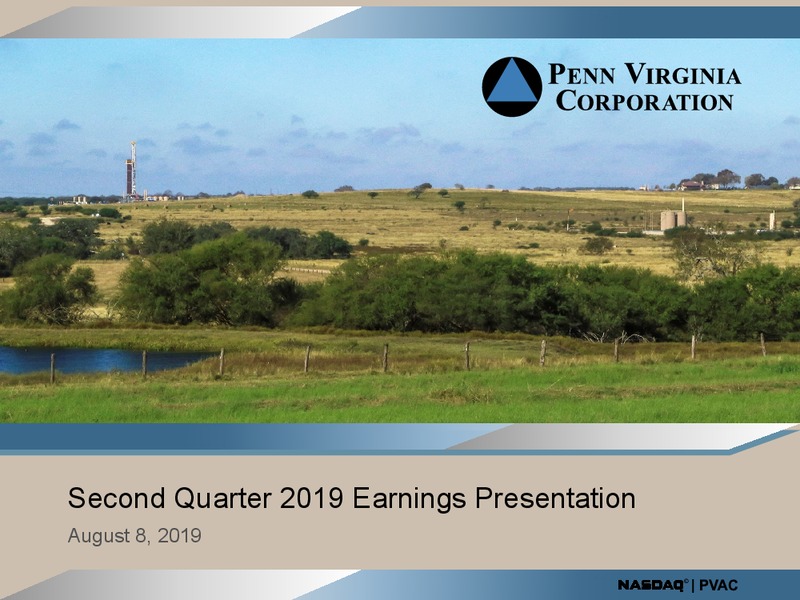 PENN VIRGINIA CORPORATION

Second Quarter 2019 Earnings Presentation

August 8, 2019

NASDAQ® | PVAC